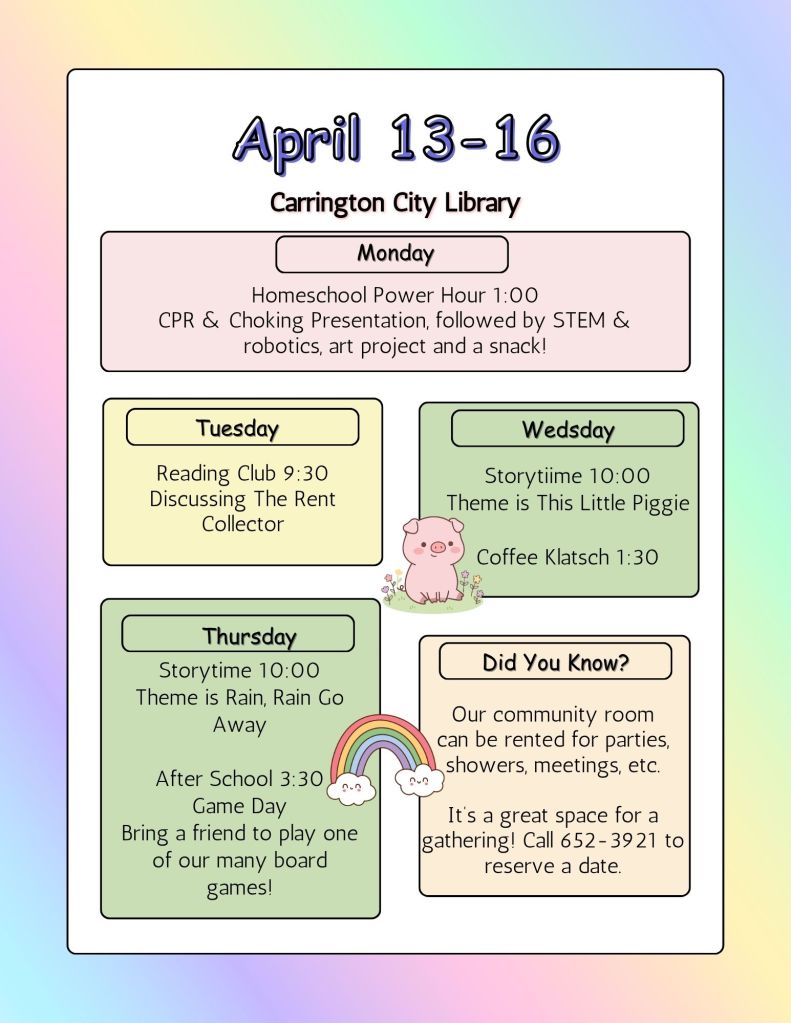 April 13-16

Carrington City Library

Monday

Homeschool Power Hour 1:00
CPR & Choking Presentation, followed by STEM & robotics, art project and a snack!

Tuesday

Reading Club 9:30
Discussing The Rent Collector

Wedsday

Storytiime 10:00
Theme is This Little Piggie

Coffee Klatsch 1:30

Thursday

Storytime 10:00
Theme is Rain, Rain Go Away

After School 3:30
Game Day
Bring a friend to play one of our many board games!

Did You Know?

Our community room can be rented for parties, showers, meetings, etc.

It's a great space for a gathering! Call 652-3921 to reserve a date.